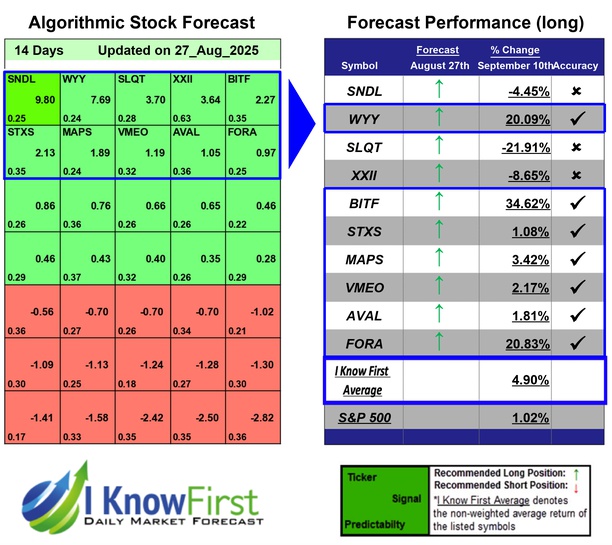 Algorithmic Stock Forecast

14 Days Updated on 27_Aug_2025

| | | | | |
|---|---|---|---|---|
| SNDL 9.80 0.25 | WYY 7.69 0.24 | SLQT 3.70 0.28 | XXII 3.64 0.63 | BITF 2.27 0.35 |
| STXS 2.13 0.35 | MAPS 1.89 0.24 | VMEO 1.19 0.32 | AVAL 1.05 0.36 | FORA 0.97 0.25 |
| 0.86 0.26 | 0.76 0.36 | 0.66 0.26 | 0.65 0.26 | 0.46 0.22 |
| 0.46 0.29 | 0.43 0.37 | 0.40 0.32 | 0.35 0.26 | 0.28 0.29 |
| -0.56 0.36 | -0.70 0.27 | -0.70 0.26 | -0.70 0.34 | -1.02 0.21 |
| -1.09 0.30 | -1.13 0.25 | -1.24 0.18 | -1.28 0.27 | -1.30 0.30 |
| -1.41 0.17 | -1.58 0.33 | -2.42 0.35 | -2.50 0.35 | -2.82 0.36 |

Forecast Performance (long)

| Symbol | Forecast August 27th | % Change September 10th | Accuracy |
|---|---|---|---|
| SNDL | ↑ | -4.45% | ✖ |
| WYY | ↑ | 20.09% | ✓ |
| SLQT | ↑ | -21.91% | ✖ |
| XXII | ↑ | -8.65% | ✖ |
| BITF | ↑ | 34.62% | ✓ |
| STXS | ↑ | 1.08% | ✓ |
| MAPS | ↑ | 3.42% | ✓ |
| VMEO | ↑ | 2.17% | ✓ |
| AVAL | ↑ | 1.81% | ✓ |
| FORA | ↑ | 20.83% | ✓ |
| I Know First Average | | 4.90% | |
| S&P 500 | | 1.02% | |

I Know First
DAILY MARKET FORECAST

Ticker
Signal
Predictabilty

Recommended Long Position: ↑
Recommended Short Position: ↓
*I Know First Average denotes the non-weighted average return of the listed symbols